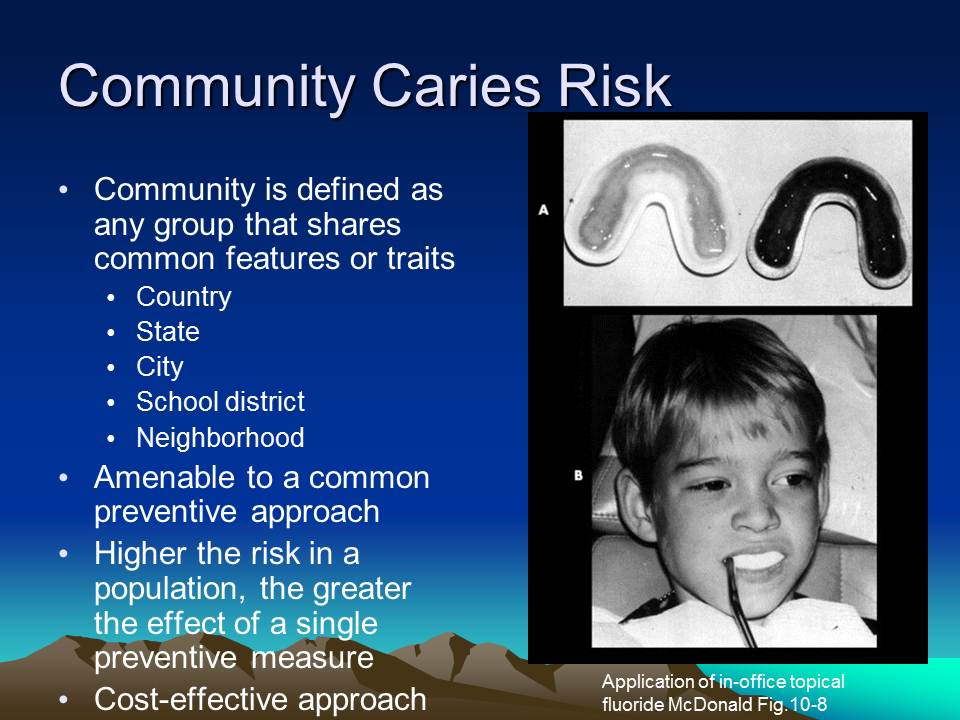 Community Caries Risk

• Community is defined as any group that shares common features or traits
  • Country
  • State
  • City
  • School district
  • Neighborhood
• Amenable to a common preventive approach
• Higher the risk in a population, the greater the effect of a single preventive measure
• Cost-effective approach

A

B

Application of in-office topical fluoride McDonald Fig.10-8